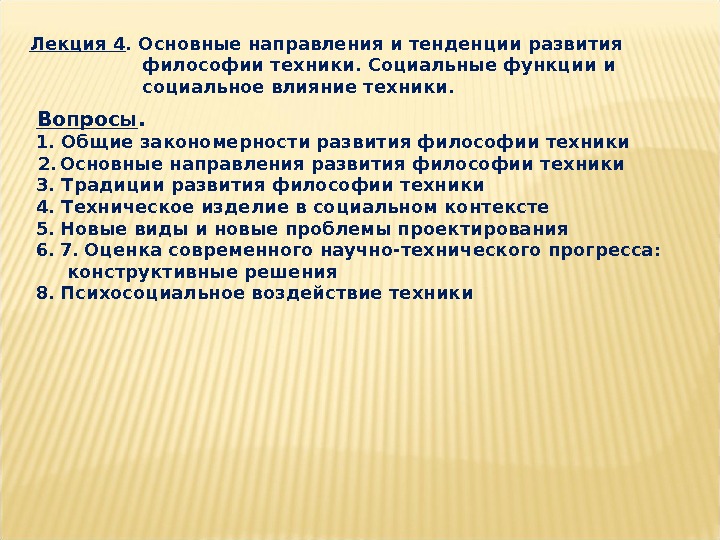 Лекция 4. Основные направления и тенденции развития философии техники. Социальные функции и социальное влияние техники.

Вопросы.
1. Общие закономерности развития философии техники
2. Основные направления развития философии техники
3. Традиции развития философии техники
4. Техническое изделие в социальном контексте
5. Новые виды и новые проблемы проектирования
6. 7. Оценка современного научно-технического прогресса: конструктивные решения
8. Психосоциальное воздействие техники